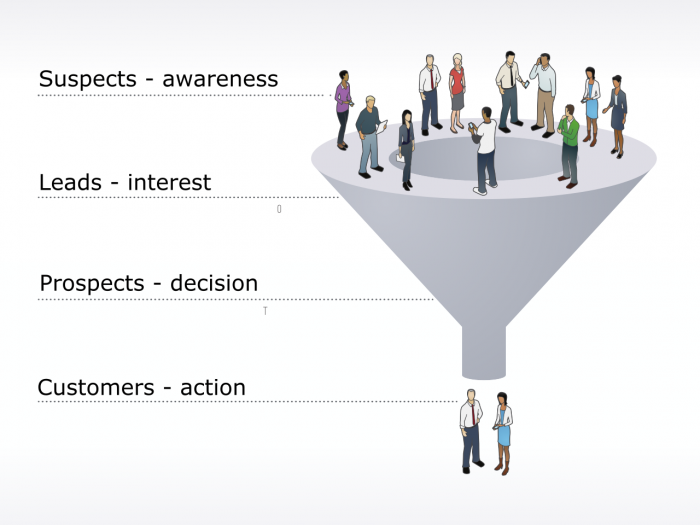 Suspects - awareness

Leads - interest

0

Prospects - decision

T

Customers - action